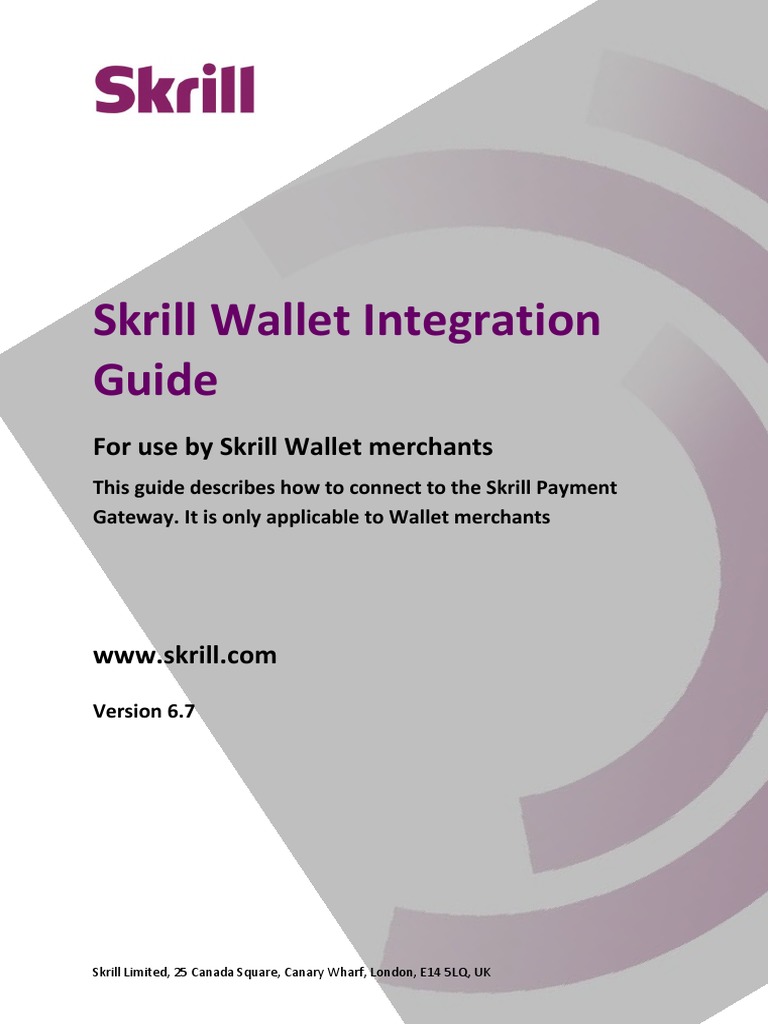 Skrill

Skrill Wallet Integration Guide

For use by Skrill Wallet merchants

This guide describes how to connect to the Skrill Payment Gateway. It is only applicable to Wallet merchants

www.skrill.com

Version 6.7

Skrill Limited, 25 Canada Square, Canary Wharf, London, E14 5LQ, UK